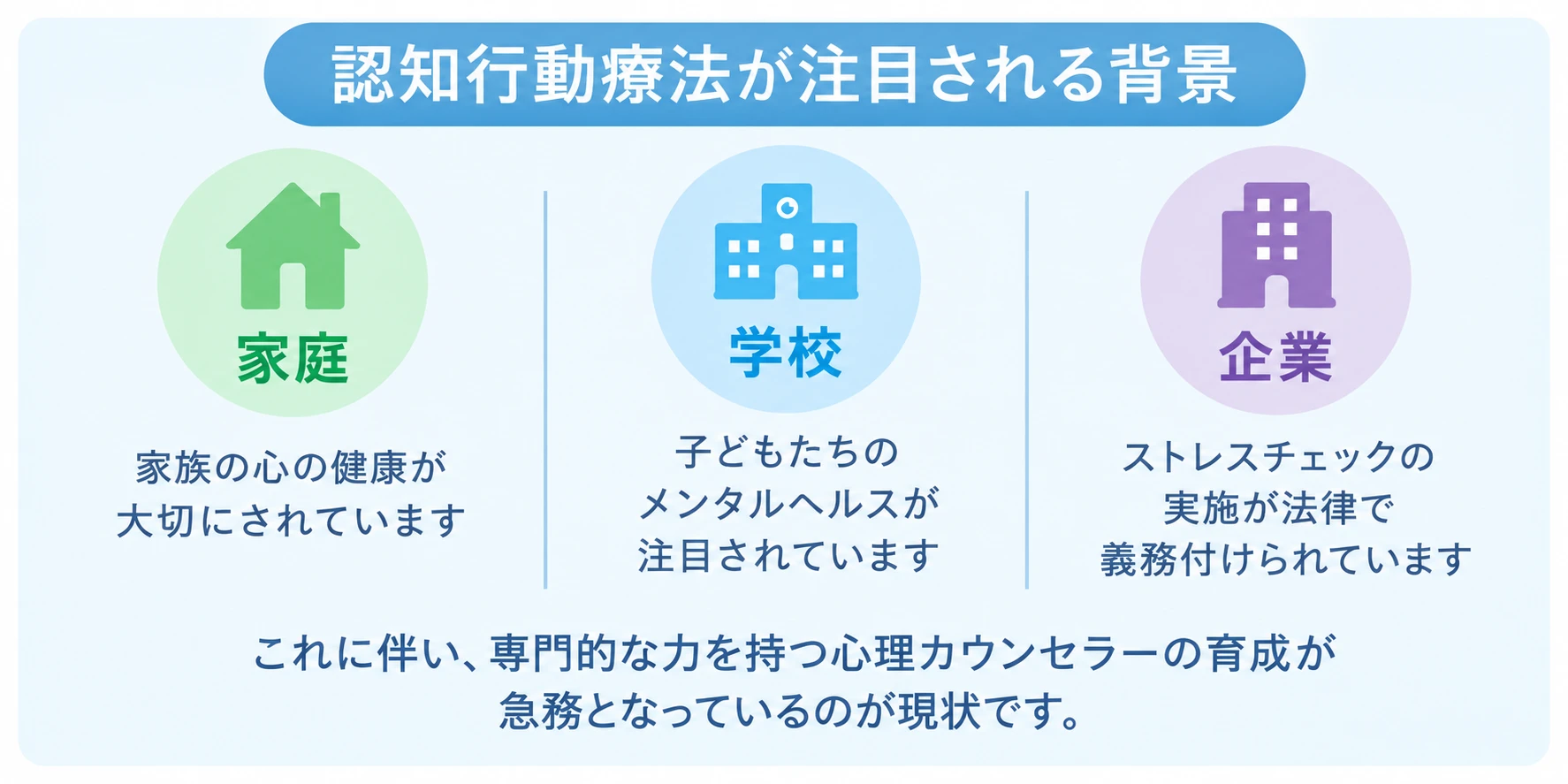 認知行動療法が注目される背景

家庭

家族の心の健康が大切にされています

学校

子どもたちのメンタルヘルスが注目されています

企業

ストレスチェックの実施が法律で義務付けられています

これに伴い、専門的な力を持つ心理カウンセラーの育成が急務となっているのが現状です。